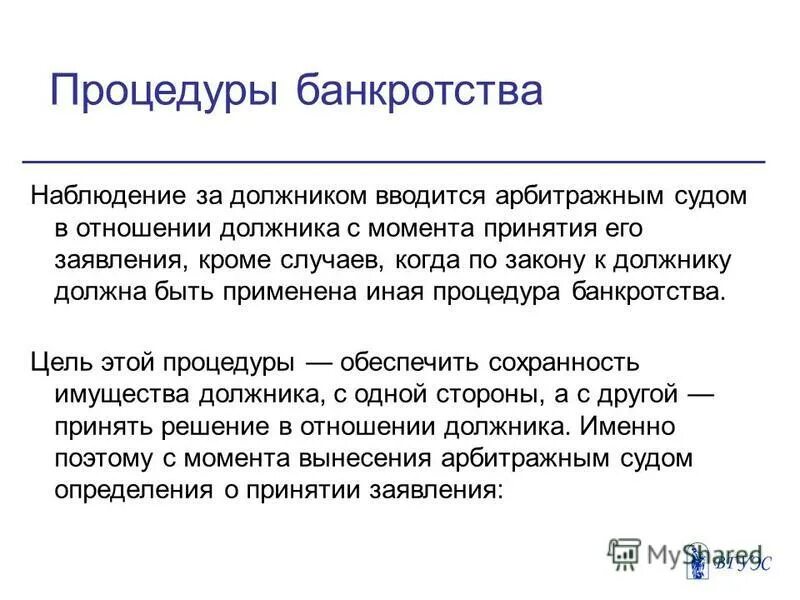 Процедуры банкротства

Наблюдение за должником вводится арбитражным судом в отношении должника с момента принятия его заявления, кроме случаев, когда по закону к должнику должна быть применена иная процедура банкротства.

Цель этой процедуры — обеспечить сохранность имущества должника, с одной стороны, а с другой — принять решение в отношении должника. Именно поэтому с момента вынесения арбитражным судом определения о принятии заявления:

MyShared ВГУЭС